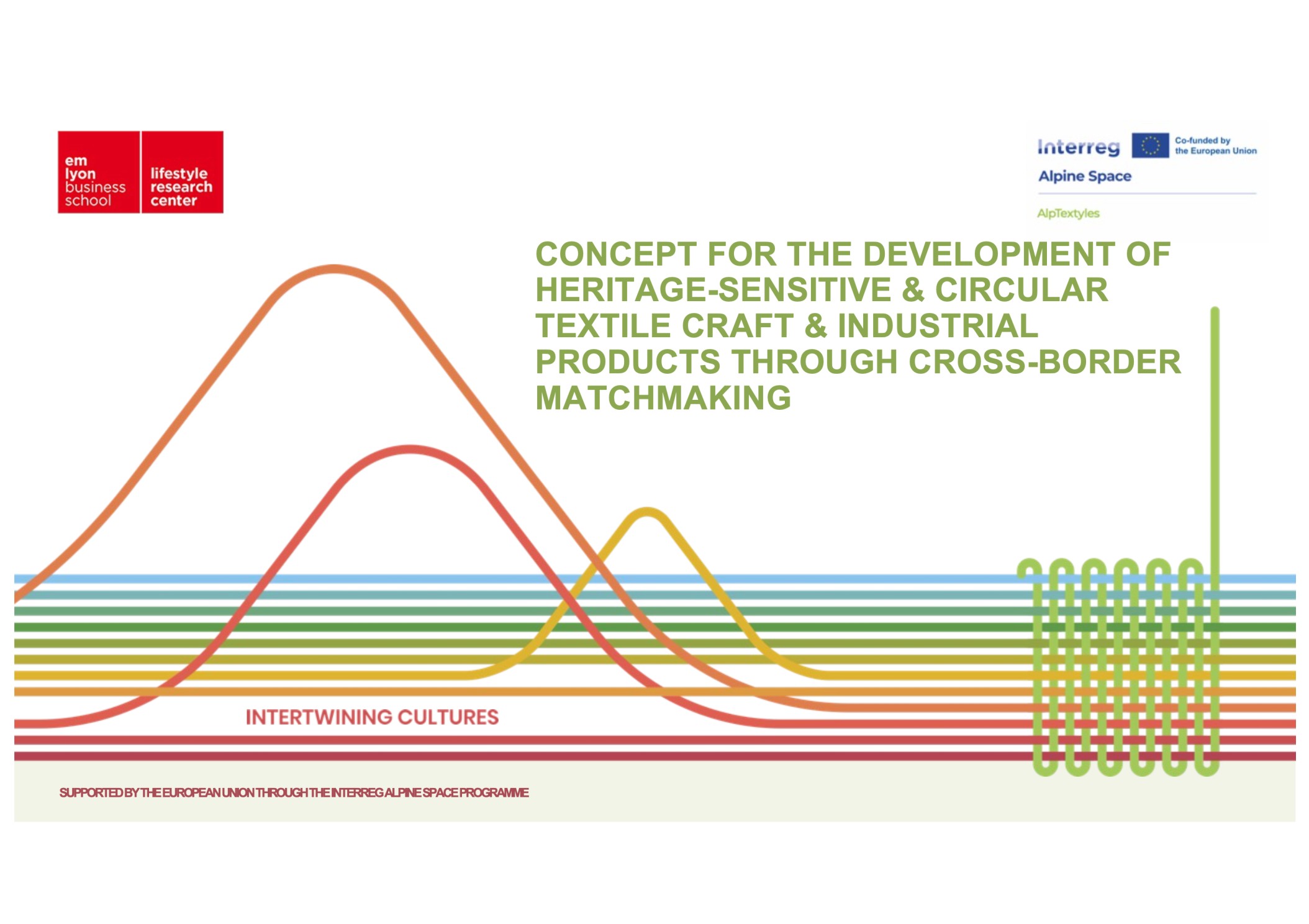 em
lyon
business
school

lifestyle
research
center

Interreg
Co-funded by
the European Union
Alpine Space

AlpTextyles

CONCEPT FOR THE DEVELOPMENT OF HERITAGE-SENSITIVE & CIRCULAR TEXTILE CRAFT & INDUSTRIAL PRODUCTS THROUGH CROSS-BORDER MATCHMAKING

INTERTWINING CULTURES

SUPPORTED BY THE EUROPEAN UNION THROUGH THE INTERREG ALPINE SPACE PROGRAMME